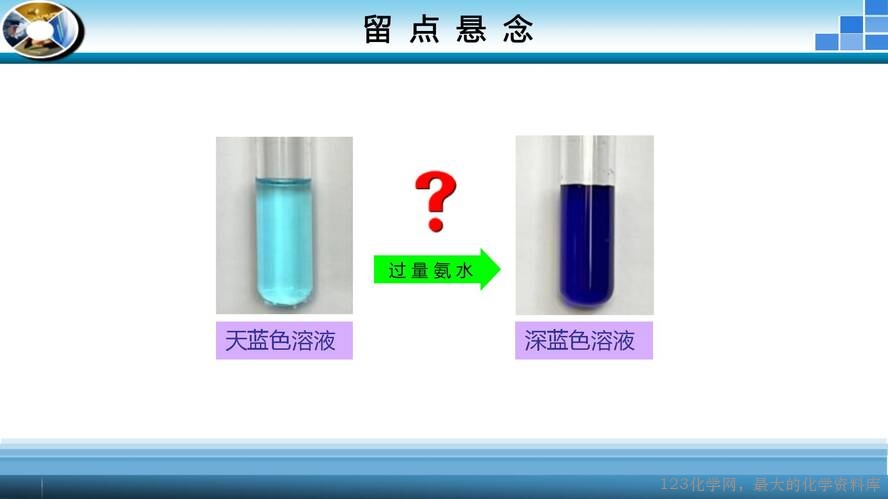 留点悬念

?

过量氨水

天蓝色溶液

深蓝色溶液

123化学网，最大的化学资料库